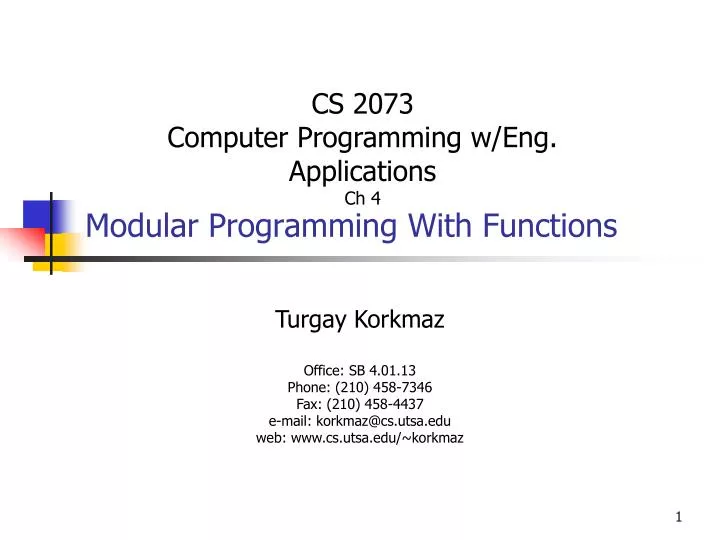 CS 2073
Computer Programming w/Eng. Applications
Ch 4
Modular Programming With Functions

Turgay Korkmaz

Office: SB 4.01.13
Phone: (210) 458-7346
Fax: (210) 458-4437
e-mail: korkmaz@cs.utsa.edu
web: www.cs.utsa.edu/~korkmaz

1